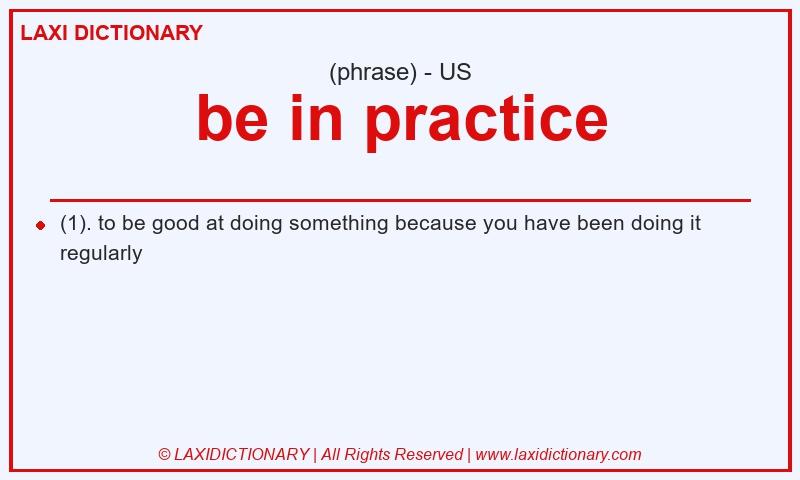 LAXI DICTIONARY

(phrase) - US

be in practice

(1). to be good at doing something because you have been doing it regularly

© LAXIDICTIONARY | All Rights Reserved | www.laxidictionary.com